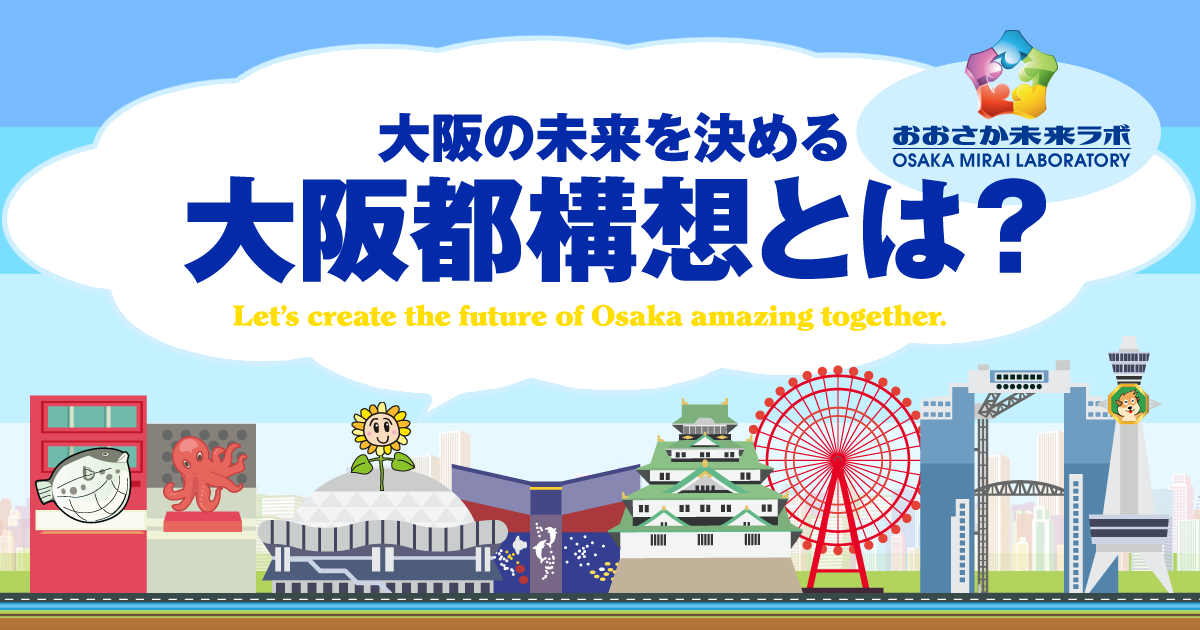 おおさか未来ラボ
OSAKA MIRAI LABORATORY

大阪の未来を決める
大阪都構想とは？

Let's create the future of Osaka amazing together.